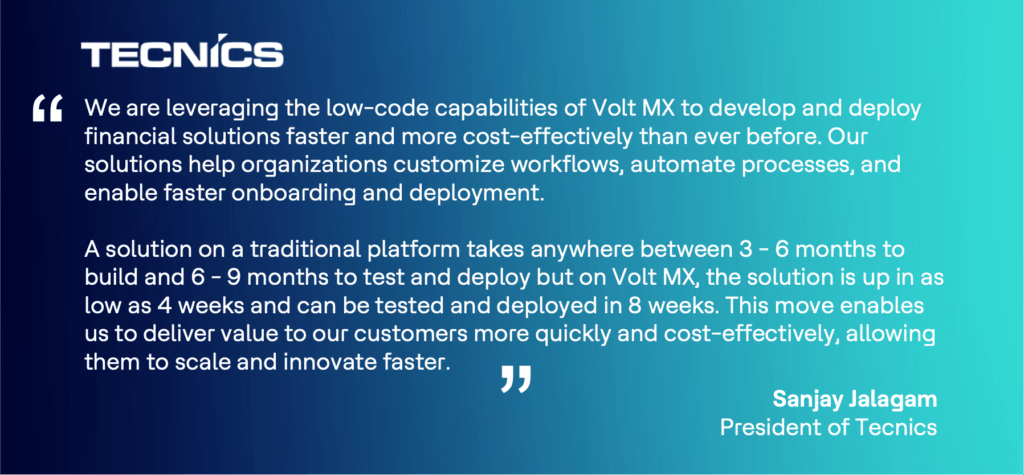 TECNICS

“ We are leveraging the low-code capabilities of Volt MX to develop and deploy financial solutions faster and more cost-effectively than ever before. Our solutions help organizations customize workflows, automate processes, and enable faster onboarding and deployment.

A solution on a traditional platform takes anywhere between 3 - 6 months to build and 6 - 9 months to test and deploy but on Volt MX, the solution is up in as low as 4 weeks and can be tested and deployed in 8 weeks. This move enables us to deliver value to our customers more quickly and cost-effectively, allowing them to scale and innovate faster. ”

Sanjay Jalagam
President of Tecnics